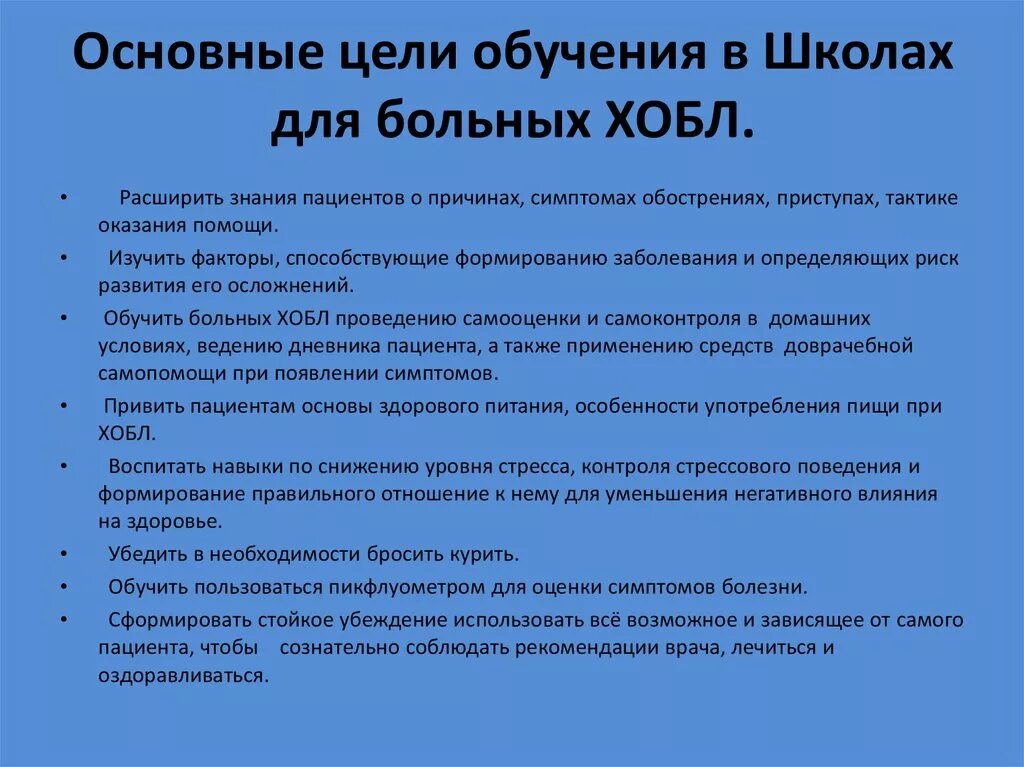 Основные цели обучения в Школах для больных ХОБЛ.

• Расширить знания пациентов о причинах, симптомах обострениях, приступах, тактике оказания помощи.
• Изучить факторы, способствующие формированию заболевания и определяющих риск развития его осложнений.
• Обучить больных ХОБЛ проведению самооценки и самоконтроля в домашних условиях, ведению дневника пациента, а также применению средств доврачебной самопомощи при появлении симптомов.
• Привить пациентам основы здорового питания, особенности употребления пищи при ХОБЛ.
• Воспитать навыки по снижению уровня стресса, контроля стрессового поведения и формирование правильного отношение к нему для уменьшения негативного влияния на здоровье.
• Убедить в необходимости бросить курить.
• Обучить пользоваться пикфлуометром для оценки симптомов болезни.
• Сформировать стойкое убеждение использовать всё возможное и зависящее от самого пациента, чтобы сознательно соблюдать рекомендации врача, лечиться и оздоравливаться.